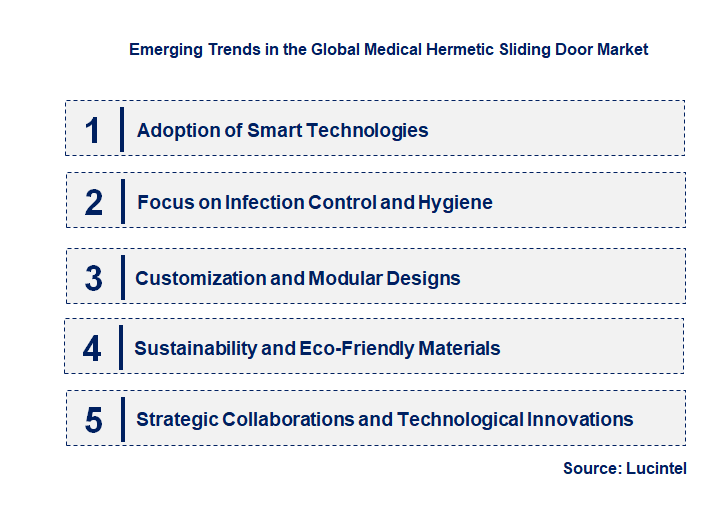 Emerging Trends in the Global Medical Hermetic Sliding Door Market

1 Adoption of Smart Technologies

2 Focus on Infection Control and Hygiene

3 Customization and Modular Designs

4 Sustainability and Eco-Friendly Materials

5 Strategic Collaborations and Technological Innovations

Source: Lucintel